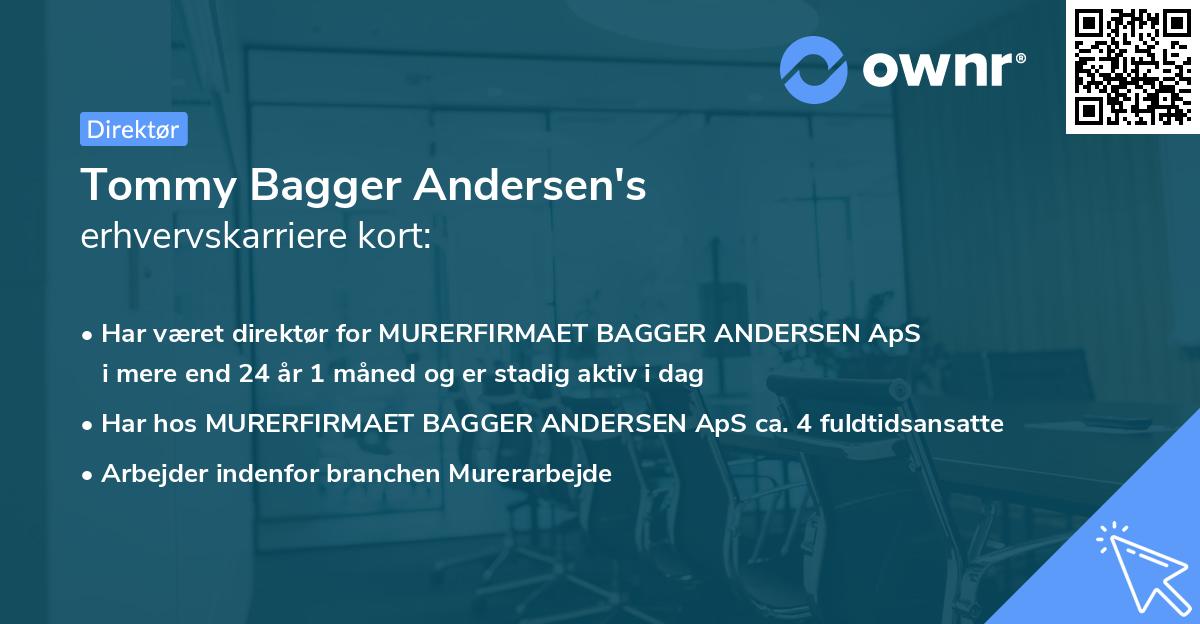 ownr®

Direktør

Tommy Bagger Andersen's erhvervskarriere kort:

• Har været direktør for MURERFIRMAET BAGGER ANDERSEN ApS i mere end 24 år 1 måned og er stadig aktiv i dag
• Har hos MURERFIRMAET BAGGER ANDERSEN ApS ca. 4 fuldtidsansatte
• Arbejder indenfor branchen Murerarbejde